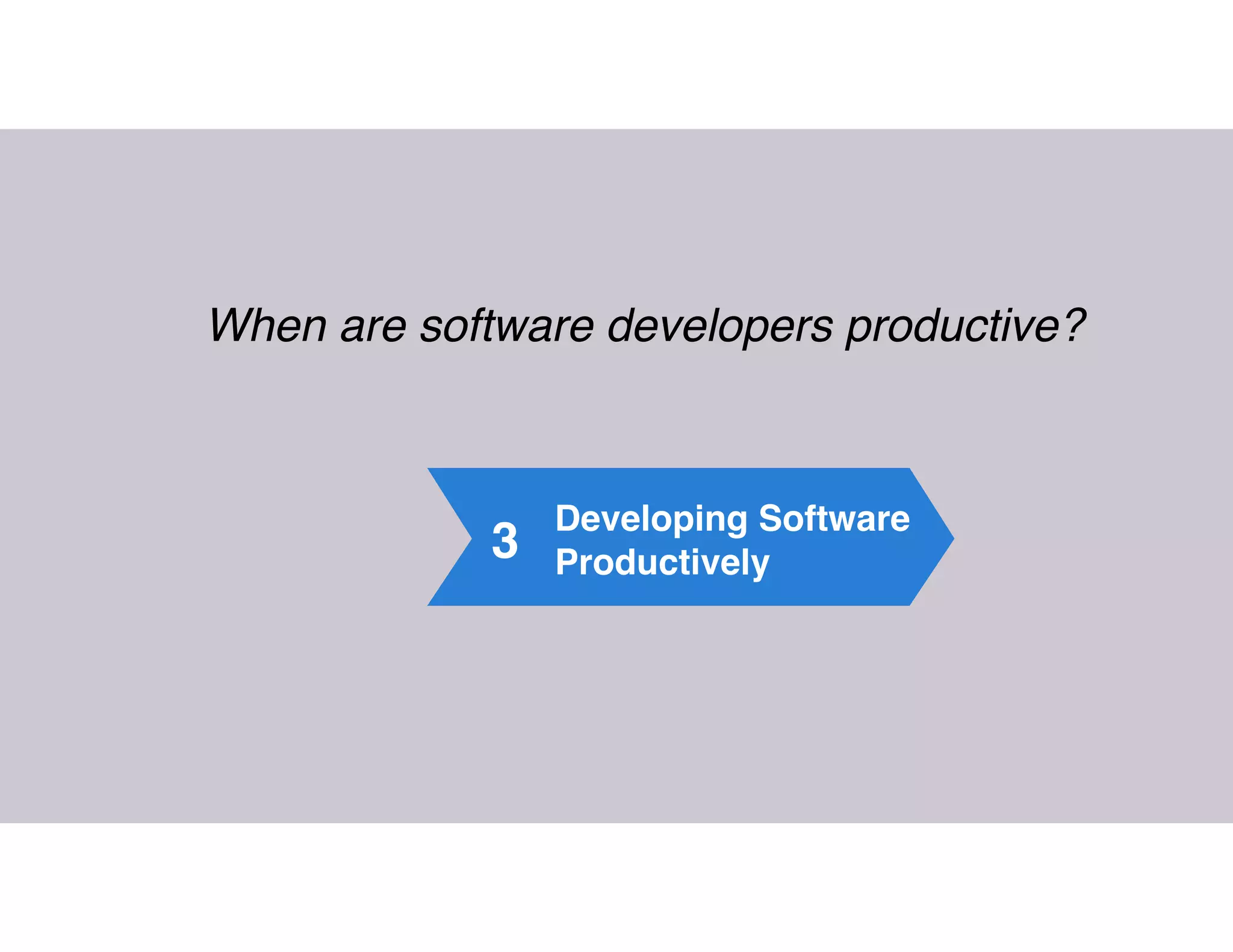 When are software developers productive?

3 Developing Software Productively